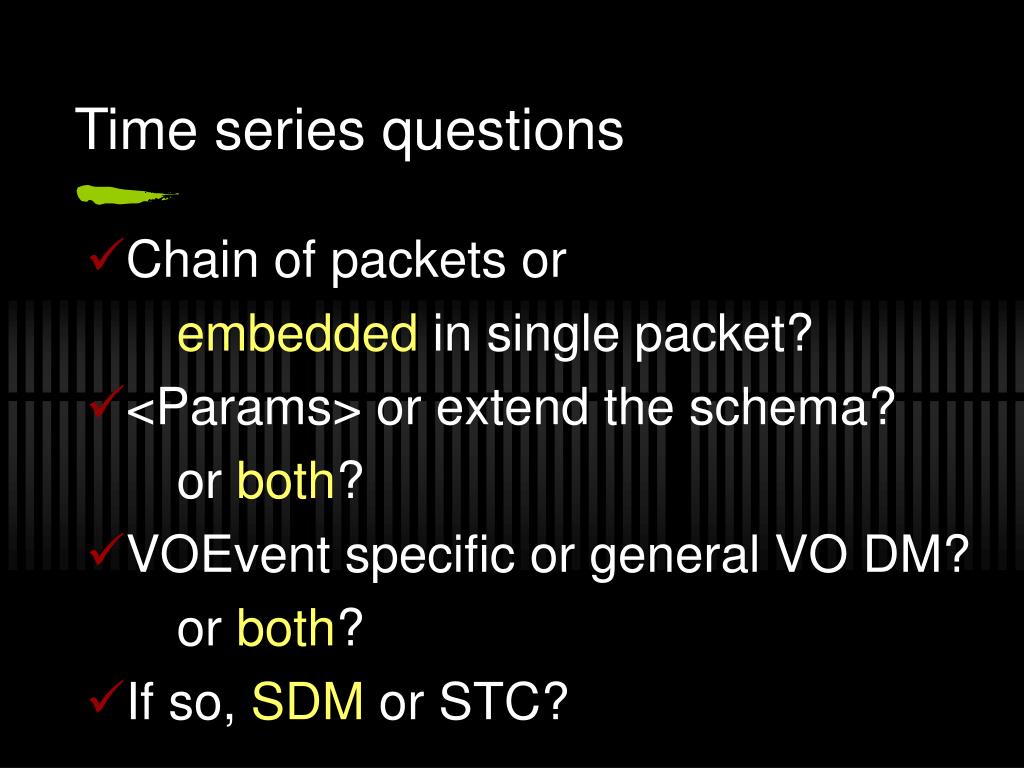 Time series questions

✓Chain of packets or embedded in single packet?

✓<Params> or extend the schema? or both?

✓VOEvent specific or general VO DM? or both?

✓If so, SDM or STC?